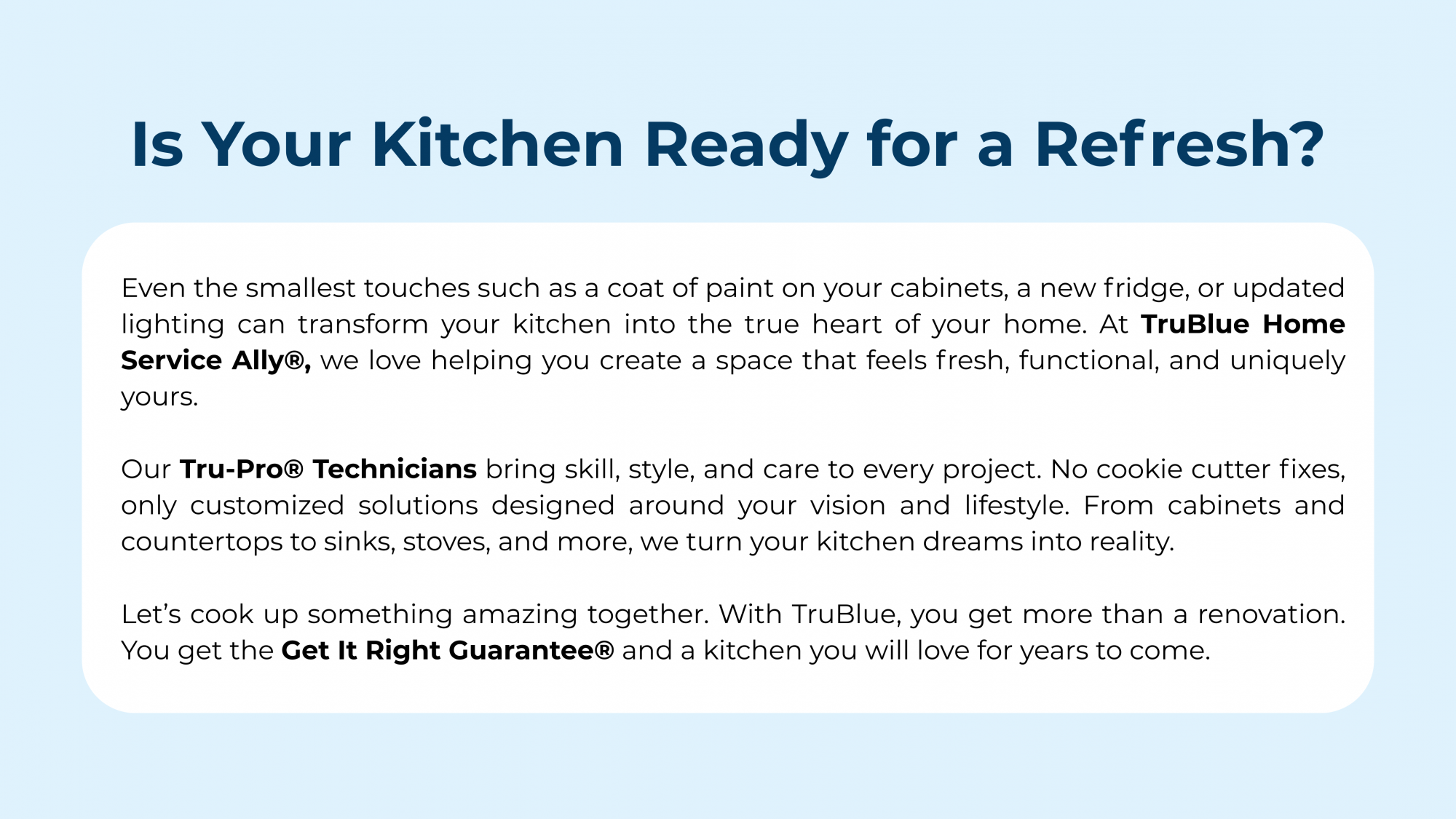 Is Your Kitchen Ready for a Refresh?

Even the smallest touches such as a coat of paint on your cabinets, a new fridge, or updated lighting can transform your kitchen into the true heart of your home. At TruBlue Home Service Ally®, we love helping you create a space that feels fresh, functional, and uniquely yours.

Our Tru-Pro® Technicians bring skill, style, and care to every project. No cookie cutter fixes, only customized solutions designed around your vision and lifestyle. From cabinets and countertops to sinks, stoves, and more, we turn your kitchen dreams into reality.

Let's cook up something amazing together. With TruBlue, you get more than a renovation. You get the Get It Right Guarantee® and a kitchen you will love for years to come.